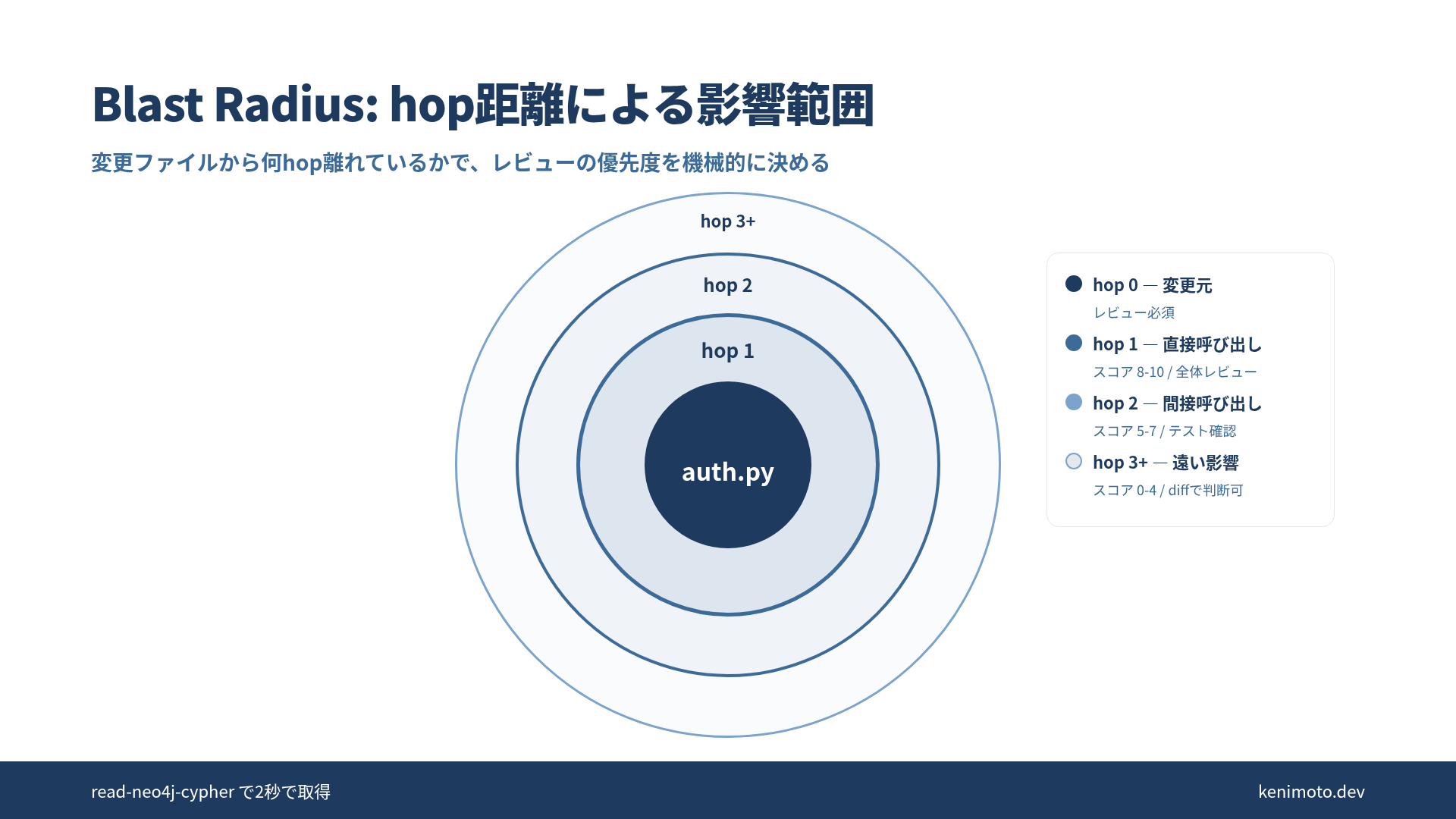 Blast Radius: hop距離による影響範囲

変更ファイルから何hop離れているかで、レビューの優先度を機械的に決める

hop 3+

hop 2

hop 1

auth.py

hop 0 — 変更元
レビュー必須

hop 1 — 直接呼び出し
スコア 8-10 / 全体レビュー

hop 2 — 間接呼び出し
スコア 5-7 / テスト確認

hop 3+ — 遠い影響
スコア 0-4 / diffで判断可

read-neo4j-cypher で2秒で取得

kenimoto.dev